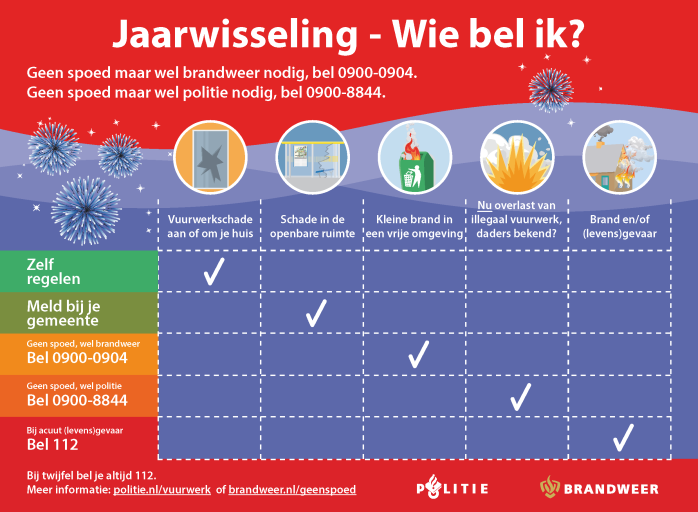 Jaarwisseling - Wie bel ik?

Geen spoed maar wel brandweer nodig, bel 0900-0904.
Geen spoed maar wel politie nodig, bel 0900-8844.

| | Vuurwerkschade aan of om je huis | Schade in de openbare ruimte | Kleine brand in een vrije omgeving | Nu overlast van illegaal vuurwerk, daders bekend? | Brand en/of (levens)gevaar |
|---|---|---|---|---|---|
| Zelf regelen | ✓ | | | | |
| Meld bij je gemeente | | ✓ | | | |
| Geen spoed, wel brandweer Bel 0900-0904 | | | ✓ | | |
| Geen spoed, wel politie Bel 0900-8844 | | | | ✓ | |
| Bij acuut (levens)gevaar Bel 112 | | | | | ✓ |

Bij twijfel bel je altijd 112.
Meer informatie: politie.nl/vuurwerk of brandweer.nl/geenspoed

POLITIE

BRANDWEER